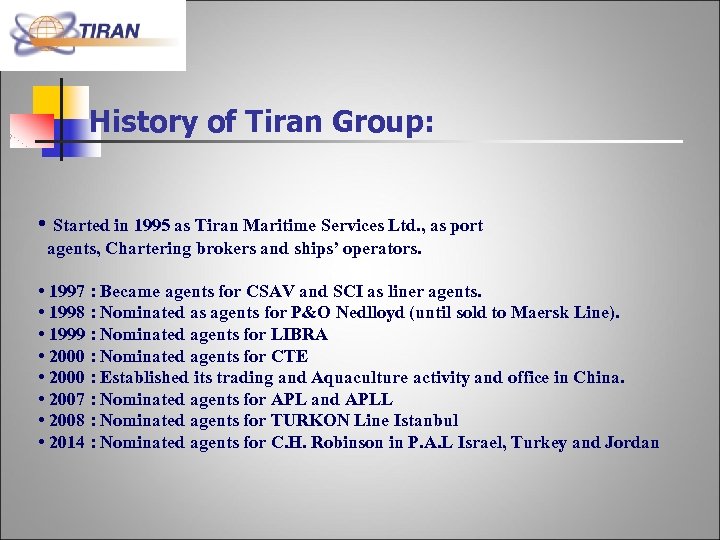 TIRAN

History of Tiran Group:

• Started in 1995 as Tiran Maritime Services Ltd., as port agents, Chartering brokers and ships' operators.

• 1997 : Became agents for CSAV and SCI as liner agents.
• 1998 : Nominated as agents for P&O Nedlloyd (until sold to Maersk Line).
• 1999 : Nominated agents for LIBRA
• 2000 : Nominated agents for CTE
• 2000 : Established its trading and Aquaculture activity and office in China.
• 2007 : Nominated agents for APL and APLL
• 2008 : Nominated agents for TURKON Line Istanbul
• 2014 : Nominated agents for C.H. Robinson in P.A.L Israel, Turkey and Jordan